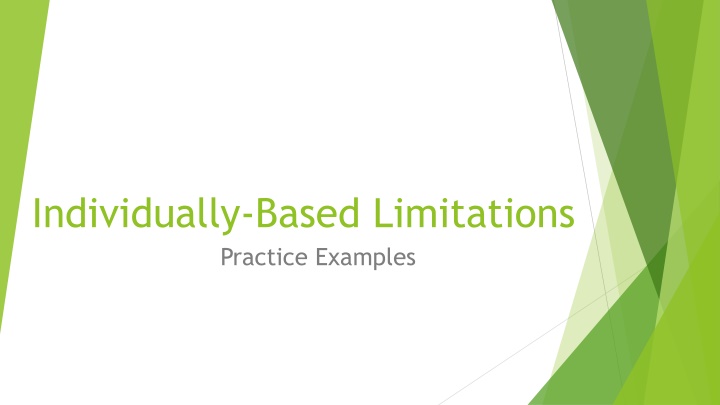 Individually-Based Limitations

Practice Examples